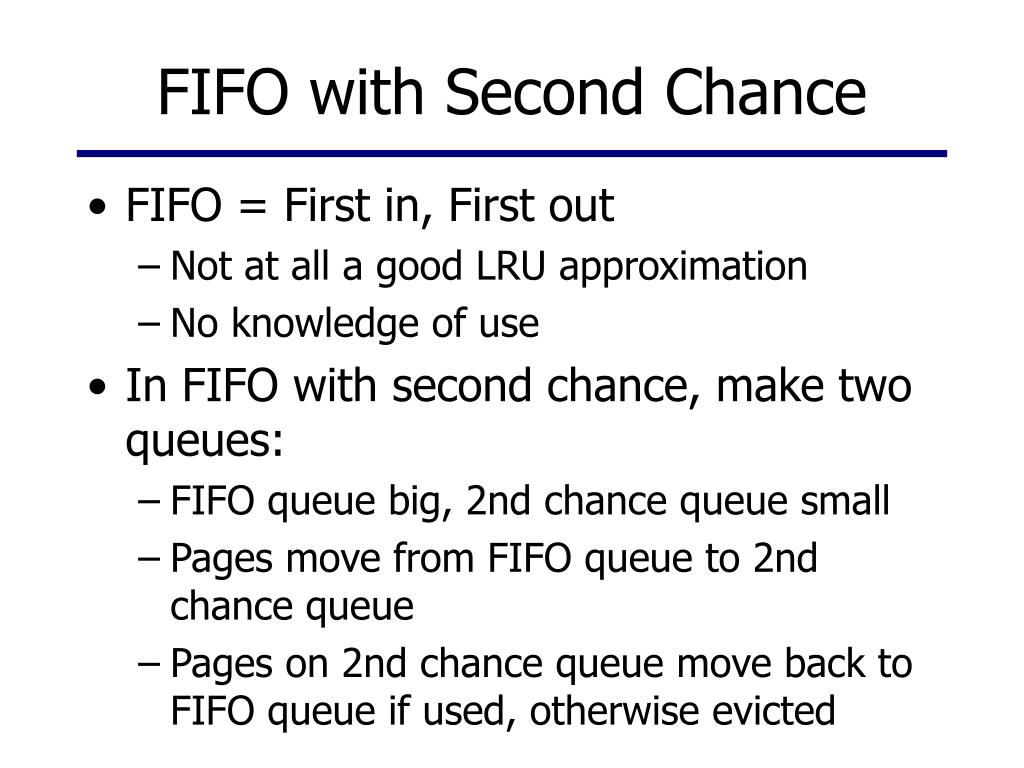 FIFO with Second Chance

• FIFO = First in, First out
– Not at all a good LRU approximation
– No knowledge of use
• In FIFO with second chance, make two queues:
– FIFO queue big, 2nd chance queue small
– Pages move from FIFO queue to 2nd chance queue
– Pages on 2nd chance queue move back to FIFO queue if used, otherwise evicted